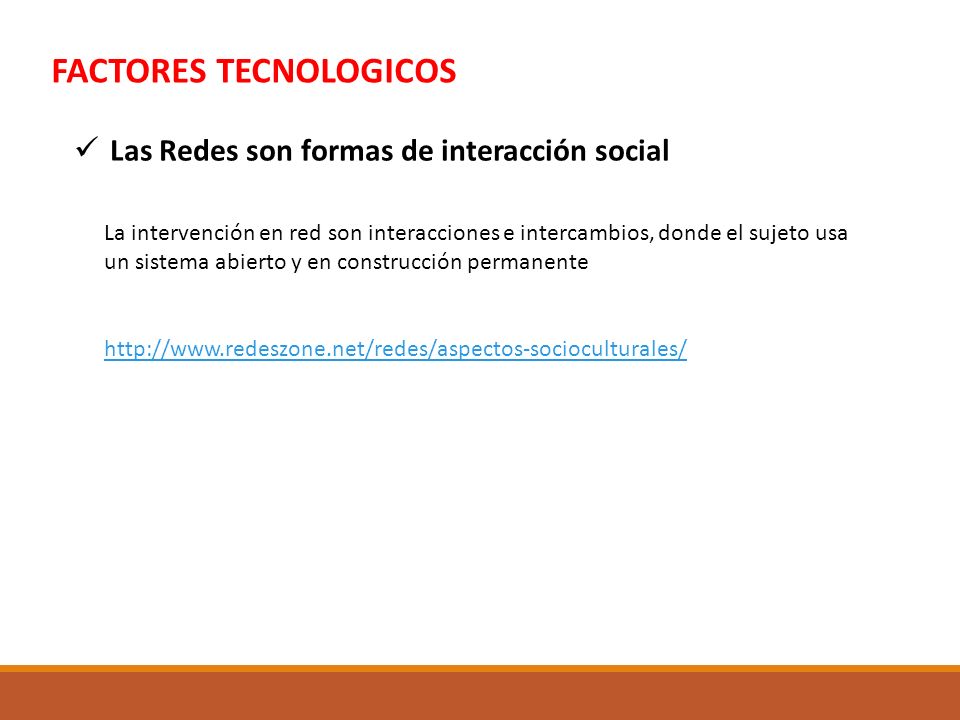 FACTORES TECNOLOGICOS

✓ Las Redes son formas de interacción social

La intervención en red son interacciones e intercambios, donde el sujeto usa un sistema abierto y en construcción permanente

http://www.redeszone.net/redes/aspectos-socioculturales/